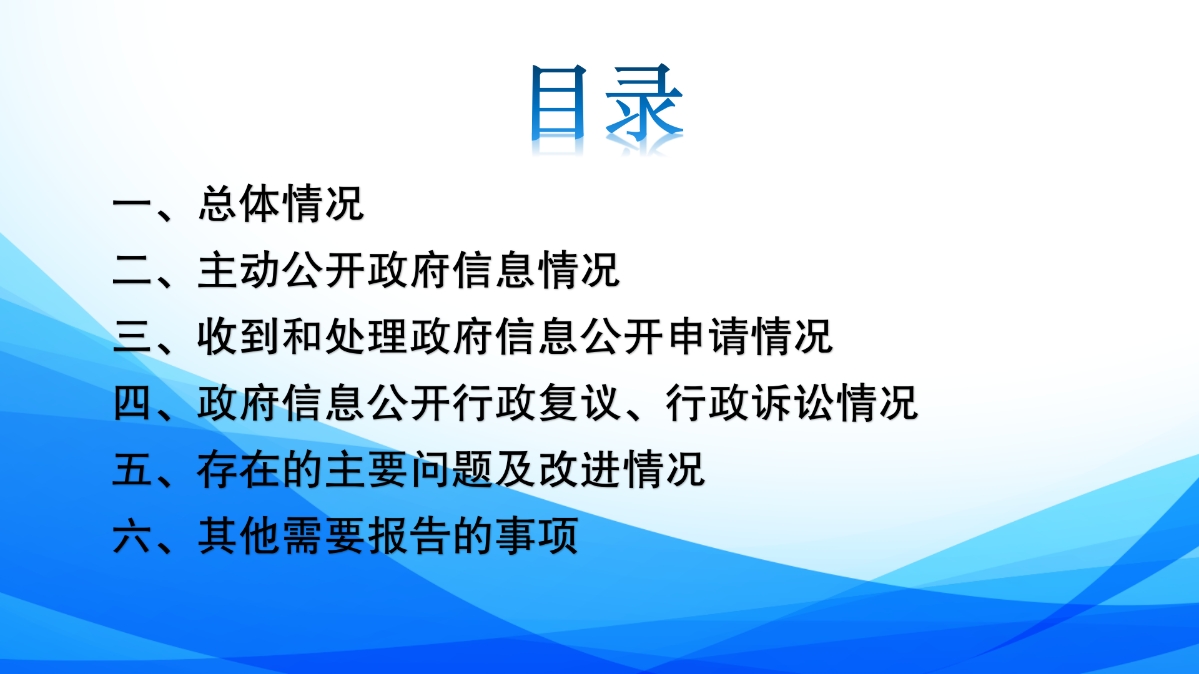 目录

一、总体情况

二、主动公开政府信息情况

三、收到和处理政府信息公开申请情况

四、政府信息公开行政复议、行政诉讼情况

五、存在的主要问题及改进情况

六、其他需要报告的事项